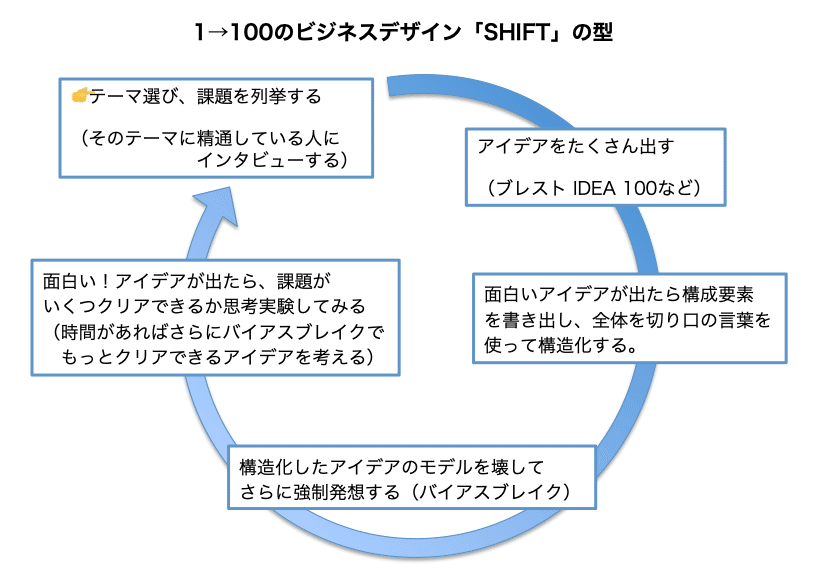 1→100のビジネスデザイン「SHIFT」の型

👉テーマ選び、課題を列挙する

（そのテーマに精通している人にインタビューする）

アイデアをたくさん出す

（ブレスト IDEA 100など）

面白いアイデアが出たら構成要素を書き出し、全体を切り口の言葉を使って構造化する。

構造化したアイデアのモデルを壊してさらに強制発想する（バイアスブレイク）

面白い！アイデアが出たら、課題がいくつクリアできるか思考実験してみる（時間があればさらにバイアスブレイクでもっとクリアできるアイデアを考える）